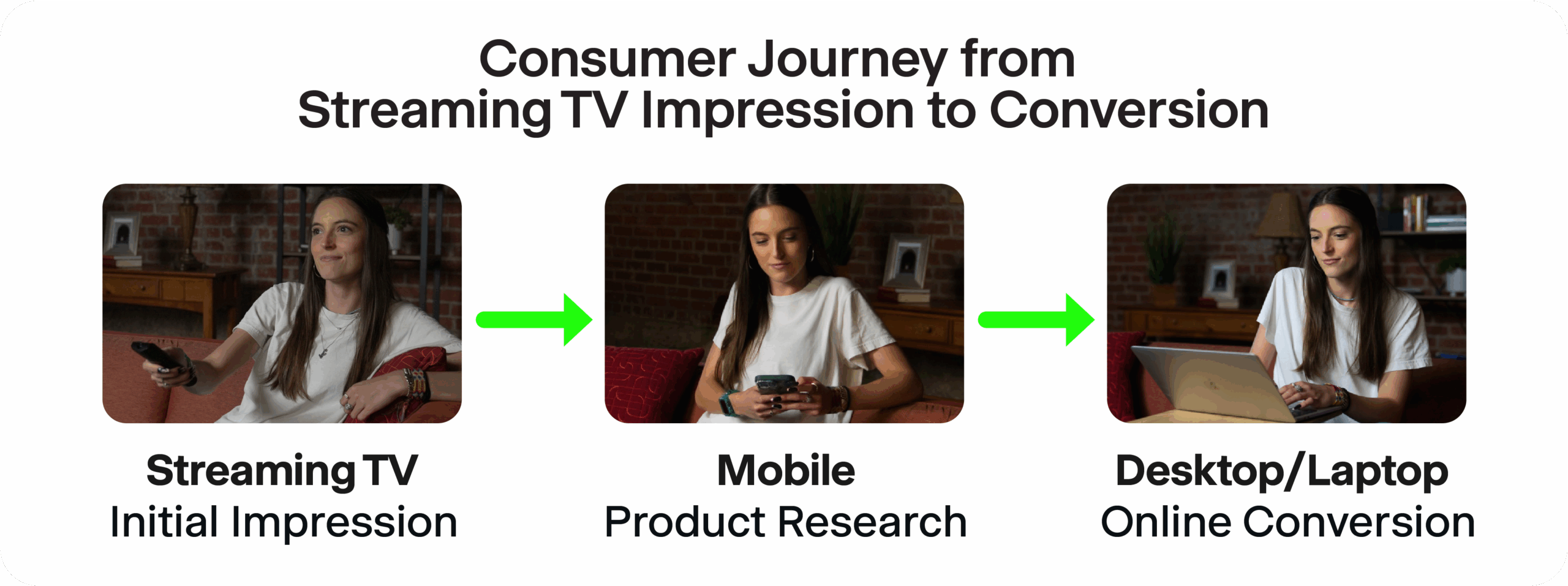 Consumer Journey from
Streaming TV Impression to Conversion

Streaming TV
Initial Impression

Mobile
Product Research

Desktop/Laptop
Online Conversion